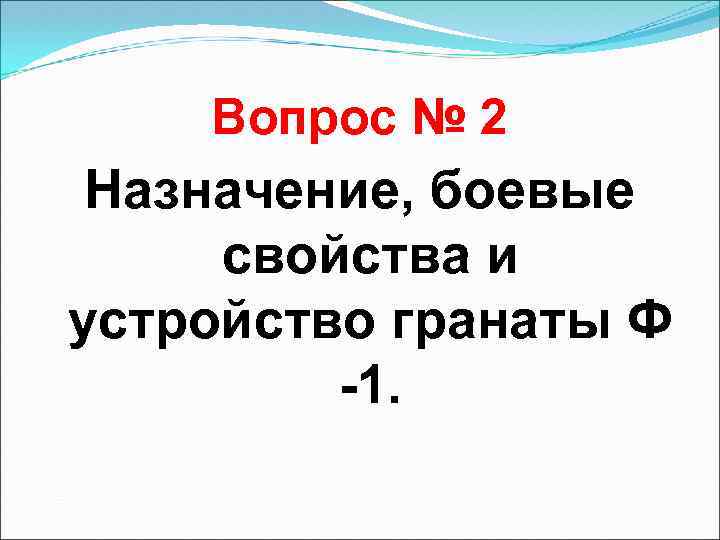 Вопрос № 2

Назначение, боевые свойства и устройство гранаты Ф -1.